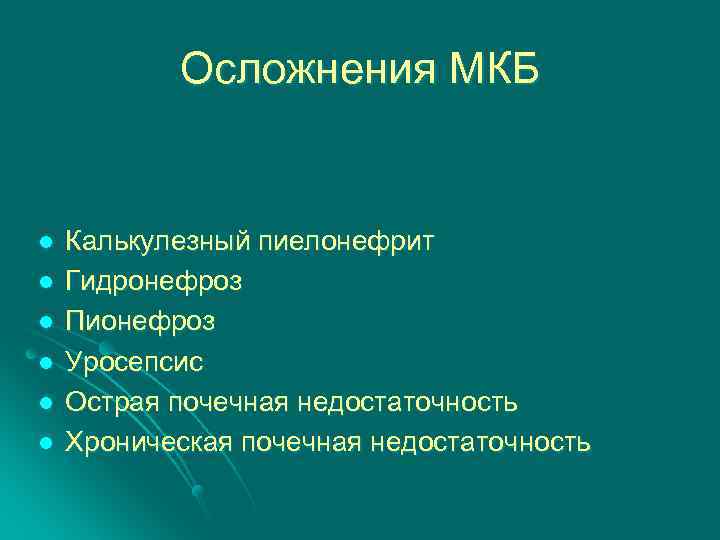 Осложнения МКБ

- Калькулезный пиелонефрит
- Гидронефроз
- Пионефроз
- Уросепсис
- Острая почечная недостаточность
- Хроническая почечная недостаточность